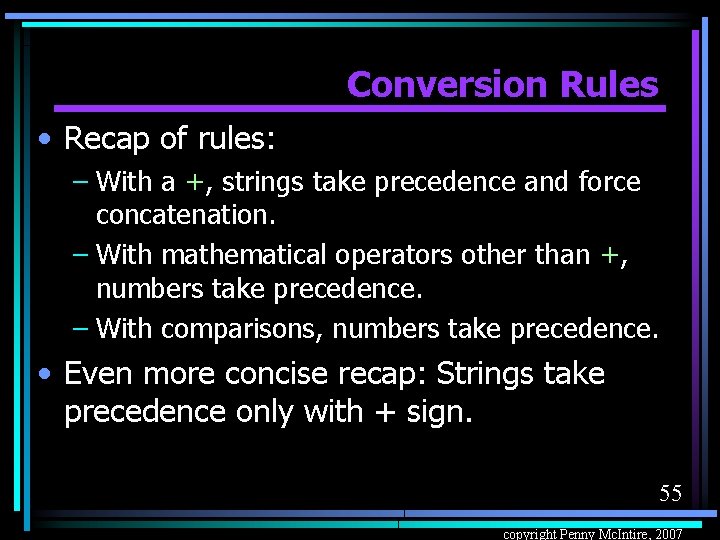 Conversion Rules

• Recap of rules:
– With a +, strings take precedence and force concatenation.
– With mathematical operators other than +, numbers take precedence.
– With comparisons, numbers take precedence.

• Even more concise recap: Strings take precedence only with + sign.

55

copyright Penny McIntire, 2007